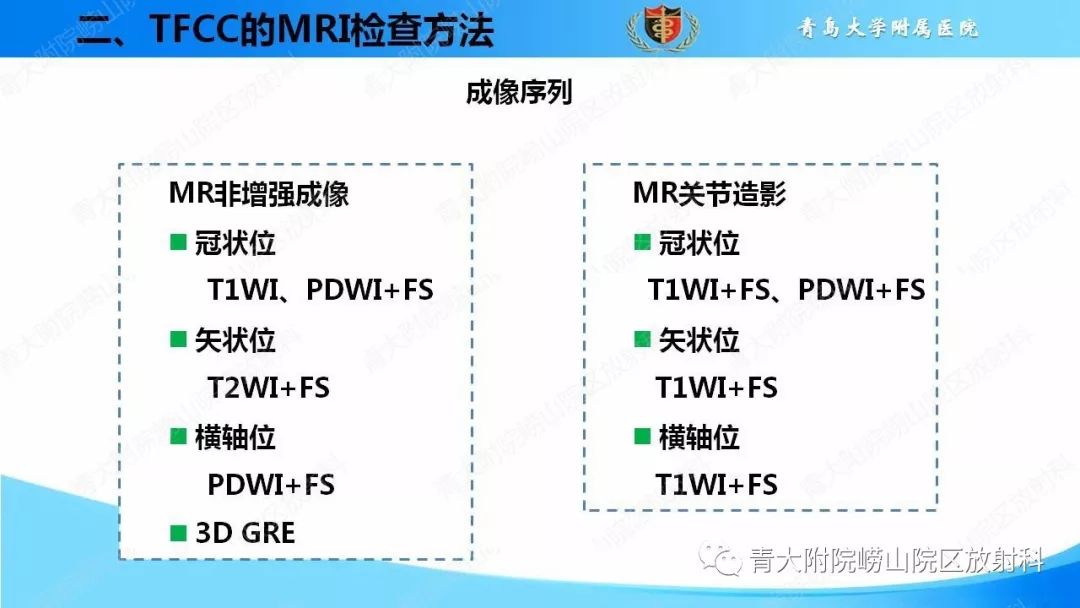 二、TFCC的MRI检查方法

青島大学附属医院

成像序列

MR非增强成像
■ 冠状位
T1WI、PDWI+FS
■ 矢状位
T2WI+FS
■ 横轴位
PDWI+FS
■ 3D GRE

MR关节造影
■ 冠状位
T1WI+FS、PDWI+FS
■ 矢状位
T1WI+FS
■ 横轴位
T1WI+FS

青大附院崂山院区放射科